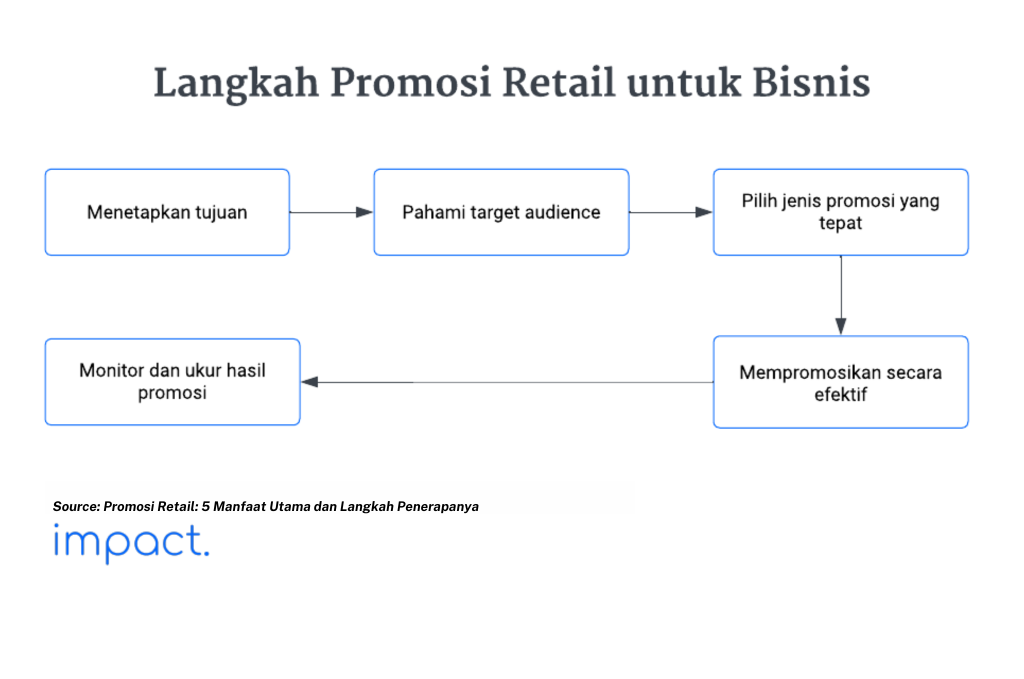 Langkah Promosi Retail untuk Bisnis

Menetapkan tujuan

Pahami target audience

Pilih jenis promosi yang tepat

Mempromosikan secara efektif

Monitor dan ukur hasil promosi

Source: Promosi Retail: 5 Manfaat Utama dan Langkah Penerapanya

impact.